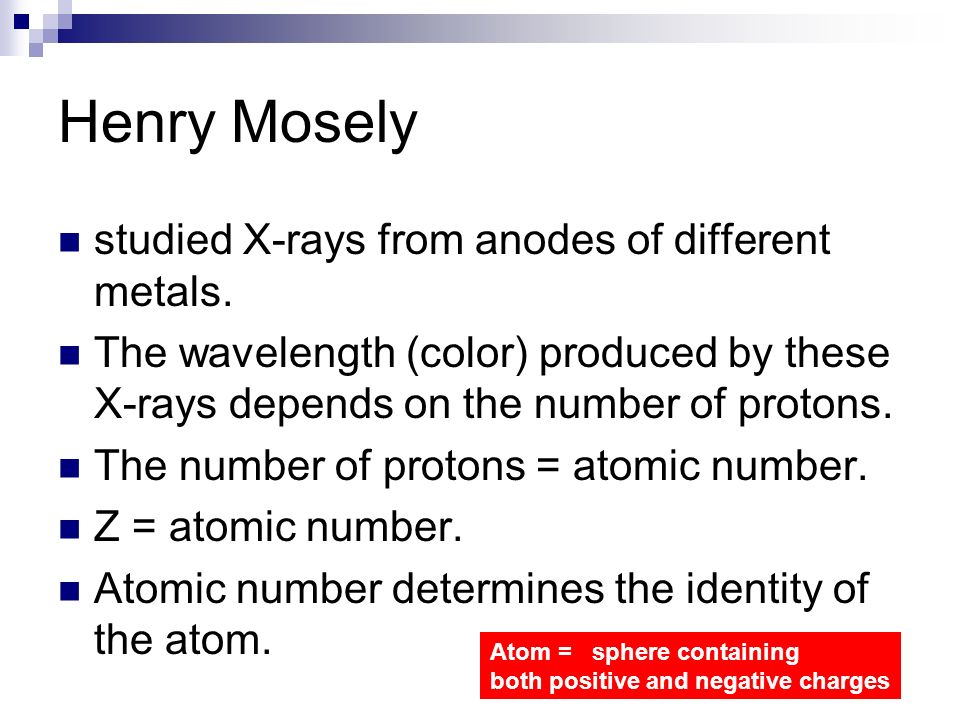 Henry Mosely

studied X-rays from anodes of different metals.

The wavelength (color) produced by these X-rays depends on the number of protons.

The number of protons = atomic number.

Z = atomic number.

Atomic number determines the identity of the atom.

Atom = sphere containing both positive and negative charges